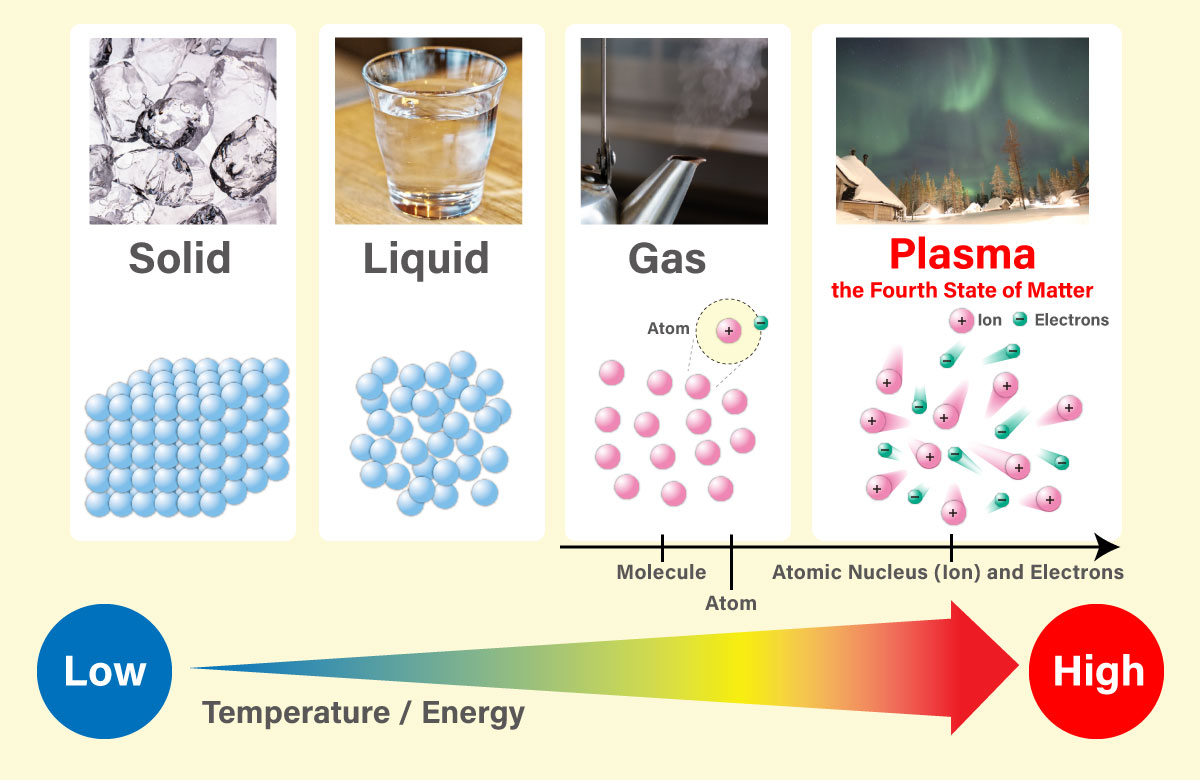 Solid

Liquid

Gas

Atom

Plasma

the Fourth State of Matter

Ion Electrons

Molecule

Atom

Atomic Nucleus (Ion) and Electrons

Low

Temperature / Energy

High